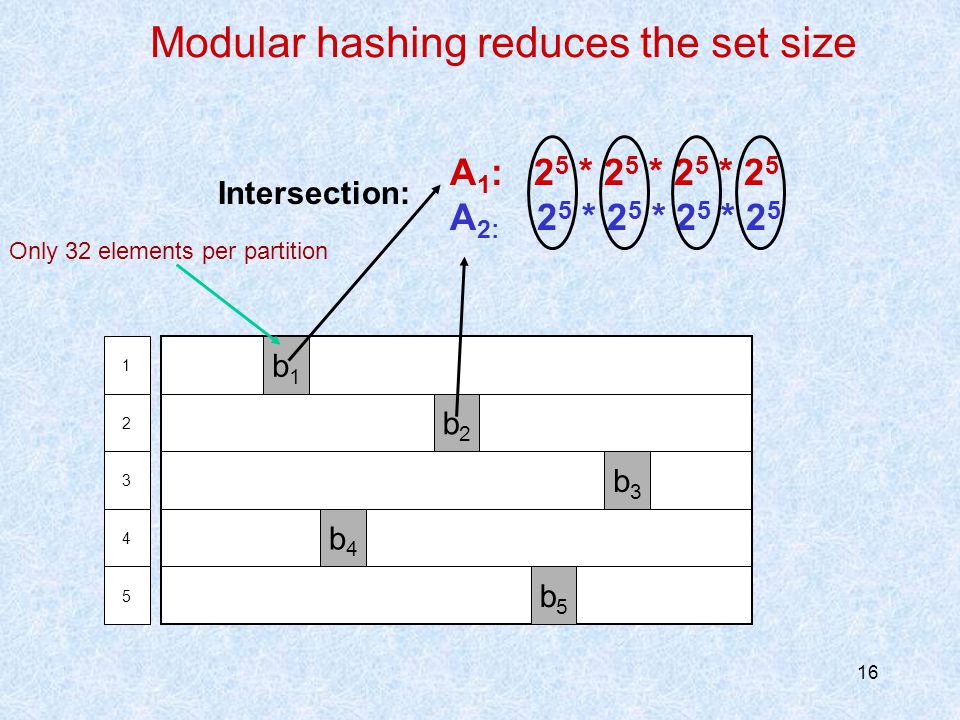 Modular hashing reduces the set size

Intersection:

$A_1$: $2^5 * 2^5 * 2^5 * 2^5$

$A_2$: $2^5 * 2^5 * 2^5 * 2^5$

Only 32 elements per partition

1
2
3
4
5

$b_1$
$b_2$
$b_3$
$b_4$
$b_5$

16